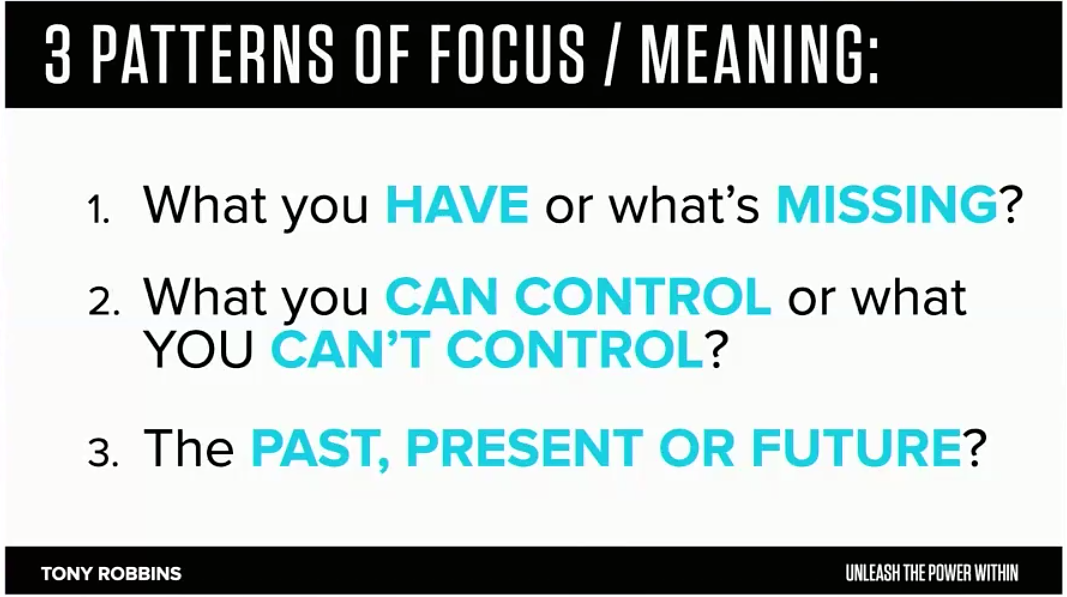 3 PATTERNS OF FOCUS / MEANING:

1. What you HAVE or what's MISSING?

2. What you CAN CONTROL or what YOU CAN'T CONTROL?

3. The PAST, PRESENT OR FUTURE?

TONY ROBBINS

UNLEASH THE POWER WITHIN